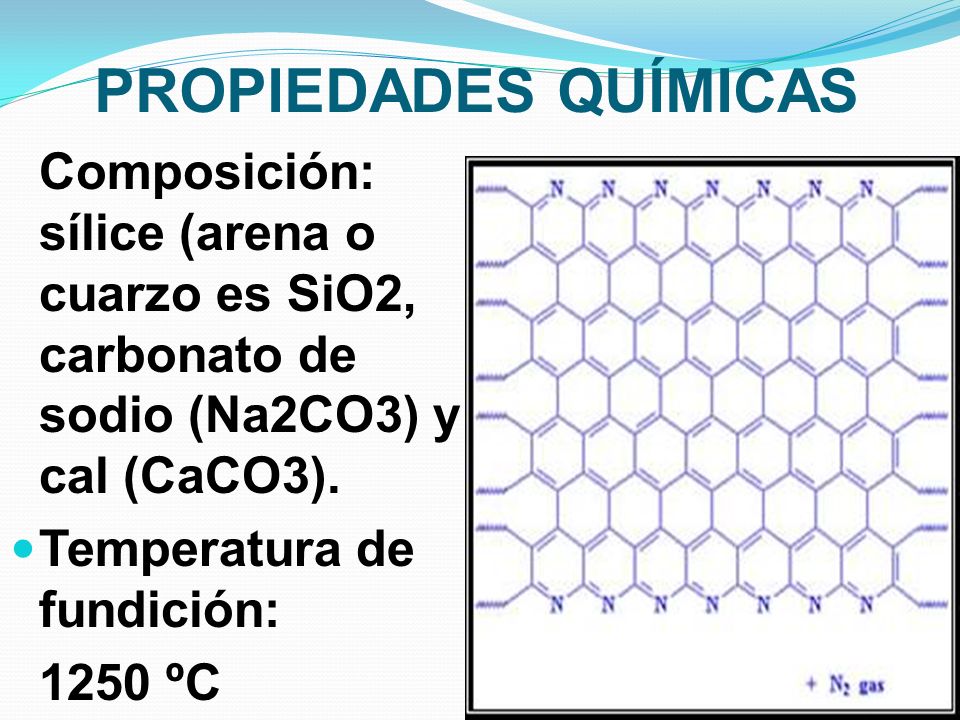 PROPIEDADES QUÍMICAS

Composición: sílice (arena o cuarzo es SiO2, carbonato de sodio (Na2CO3) y cal (CaCO3).

Temperatura de fundición:

1250 ºC

N N N N N N N

N N N N N N N

+ $N_2$ gas